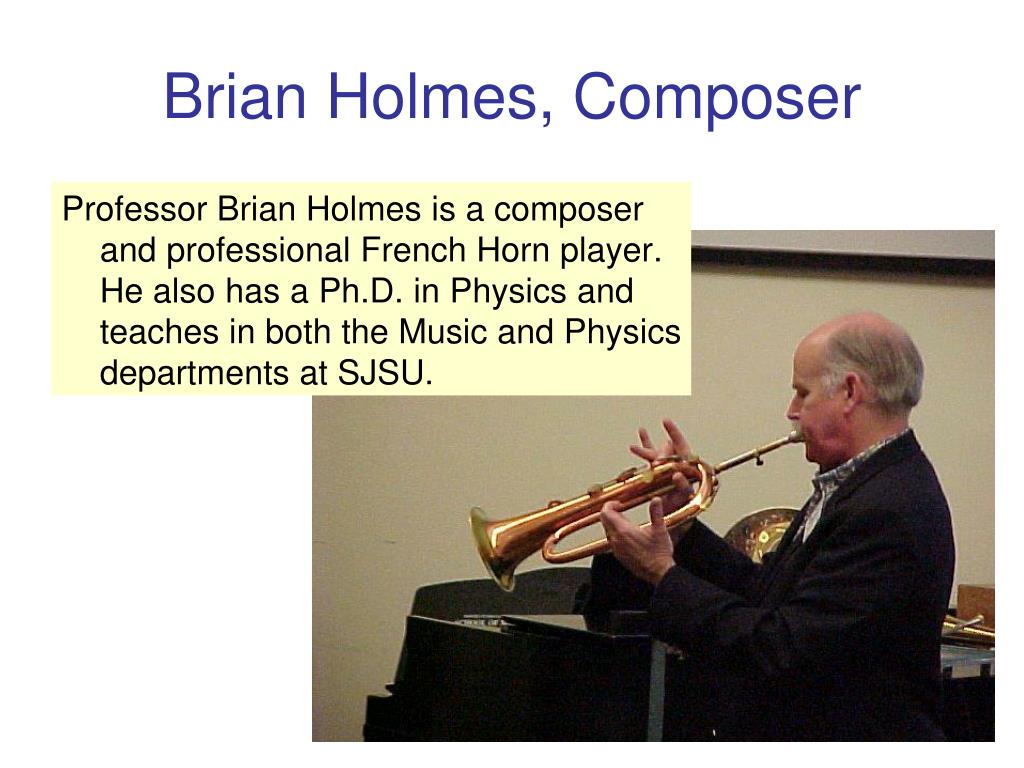 Brian Holmes, Composer

Professor Brian Holmes is a composer and professional French Horn player. He also has a Ph.D. in Physics and teaches in both the Music and Physics departments at SJSU.